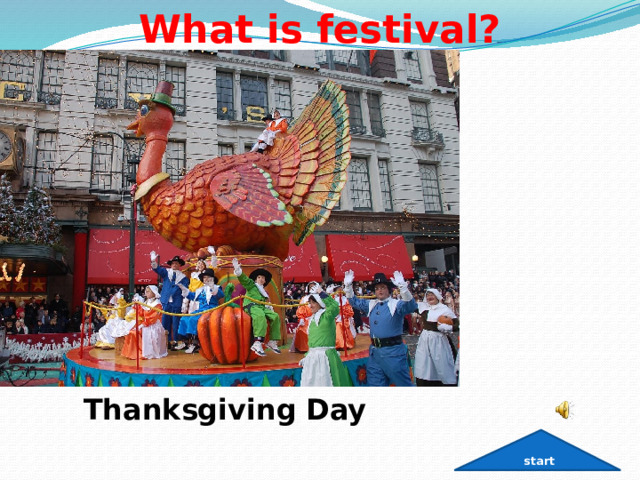 What is festival?

Thanksgiving Day

start